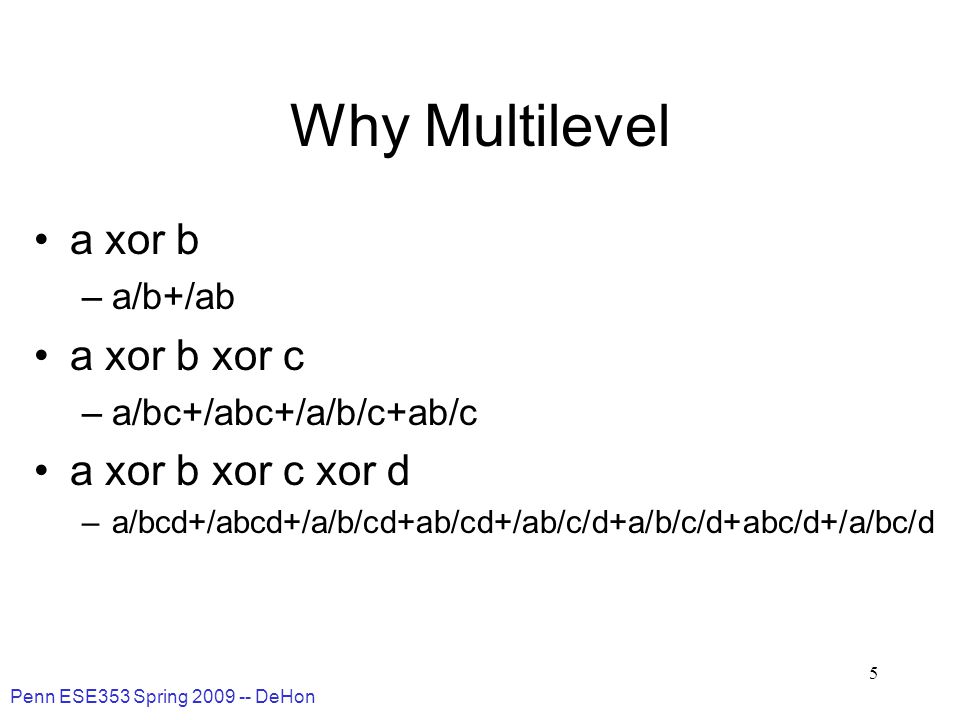 Why Multilevel

• a xor b
– a/b+/ab
• a xor b xor c
– a/bc+/abc+/a/b/c+ab/c
• a xor b xor c xor d
– a/bcd+/abcd+/a/b/cd+ab/cd+/ab/c/d+a/b/c/d+abc/d+/a/bc/d

5

Penn ESE353 Spring 2009 -- DeHon